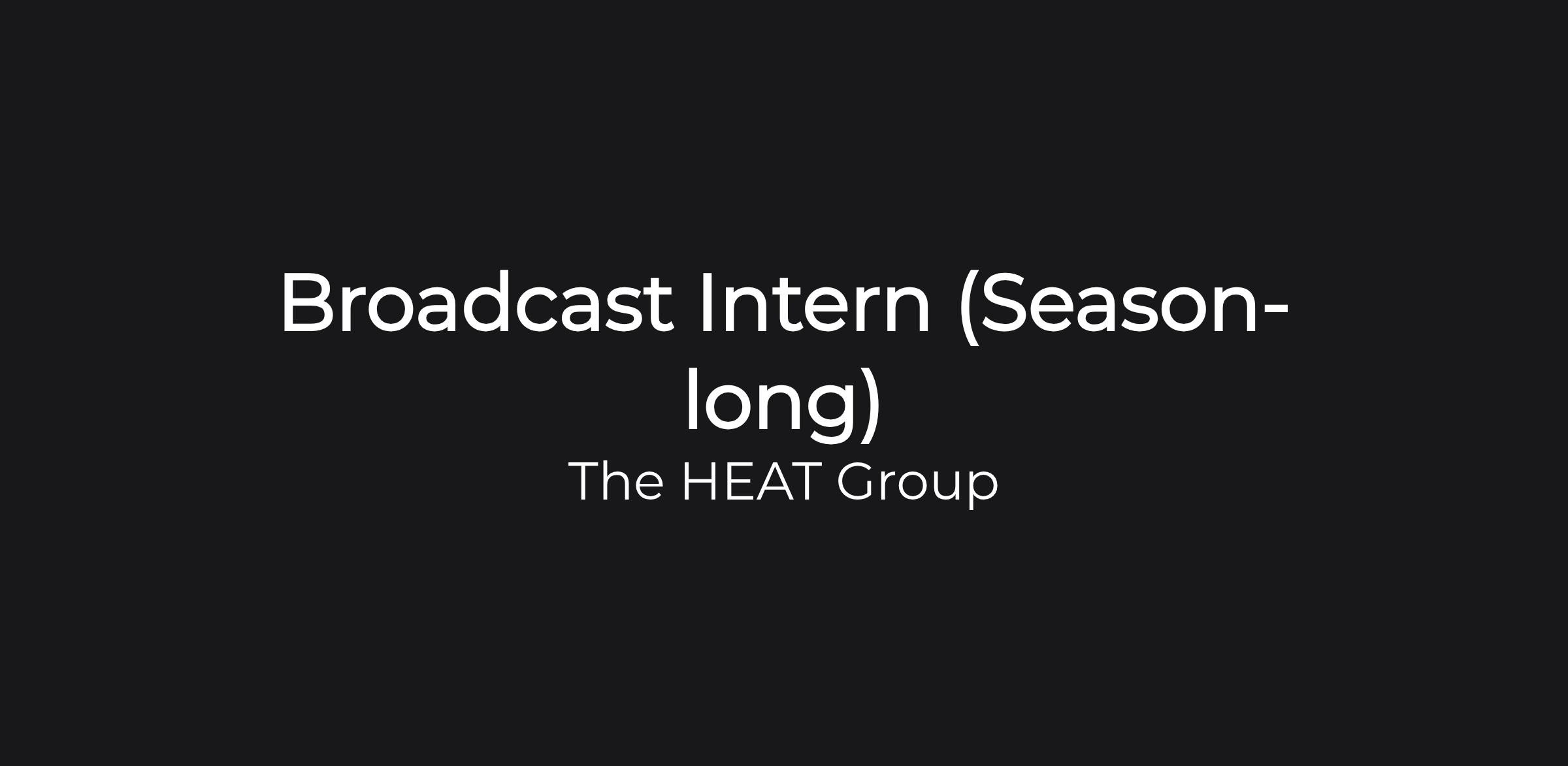 Broadcast Intern (Season-long)
The HEAT Group